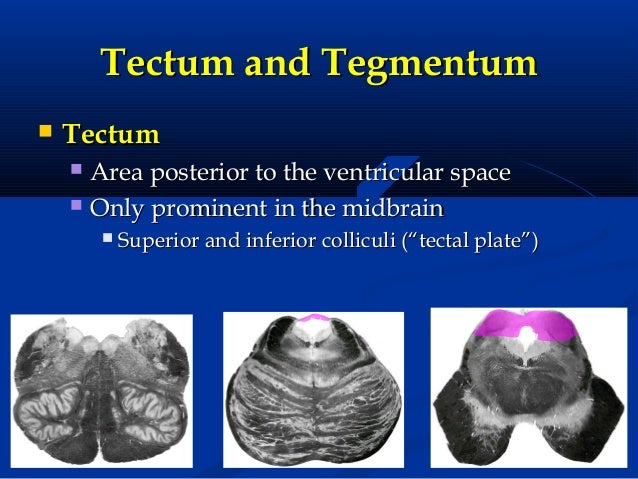 Tectum and Tegmentum

Tectum
Area posterior to the ventricular space
Only prominent in the midbrain
Superior and inferior colliculi (“tectal plate”)